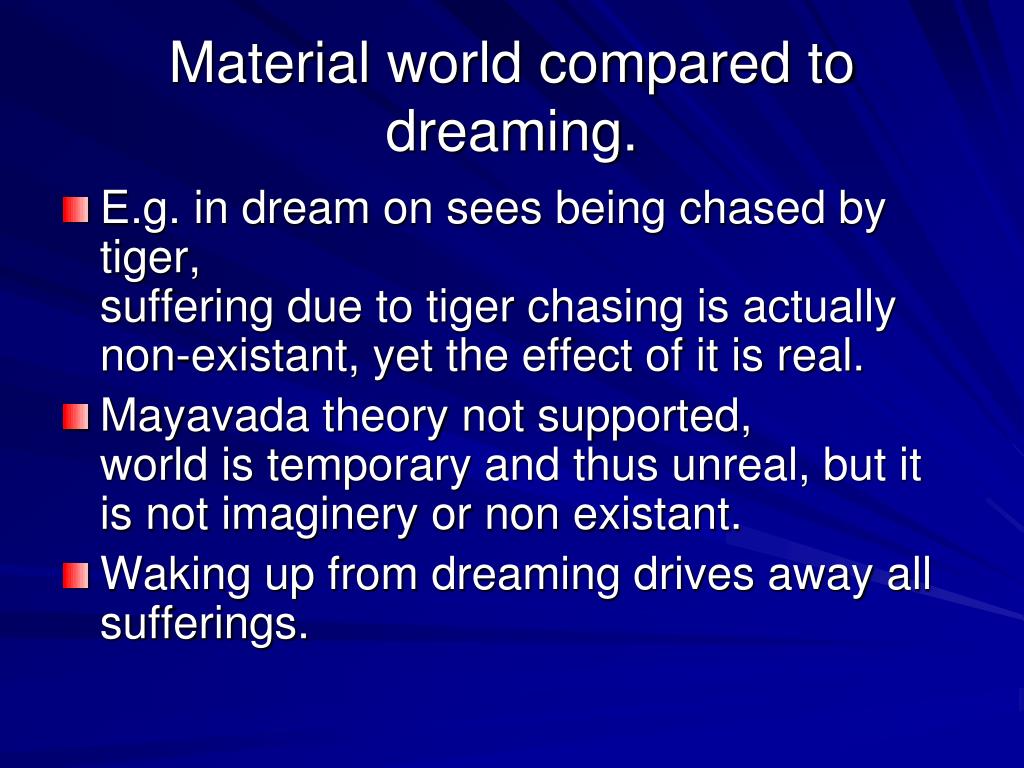 Material world compared to dreaming.

E.g. in dream on sees being chased by tiger,
suffering due to tiger chasing is actually non-existant, yet the effect of it is real.

Mayavada theory not supported,
world is temporary and thus unreal, but it is not imaginery or non existant.

Waking up from dreaming drives away all sufferings.